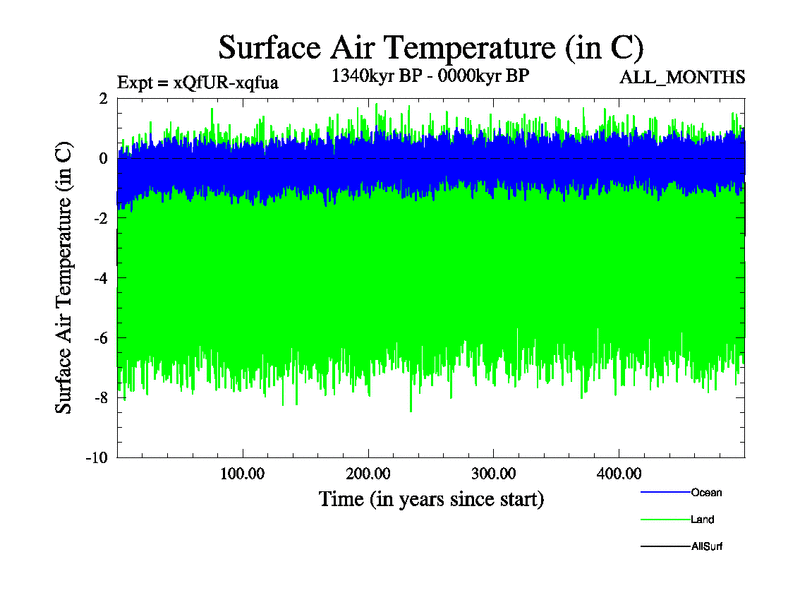 Surface Air Temperature (in C)

Expt = xQfUR-xqfua

1340kyr BP - 0000kyr BP

ALL_MONTHS

Surface Air Temperature (in C)

2
0
-2
-4
-6
-8
-10

100.00
200.00
300.00
400.00

Time (in years since start)

Ocean
Land
AllSurf